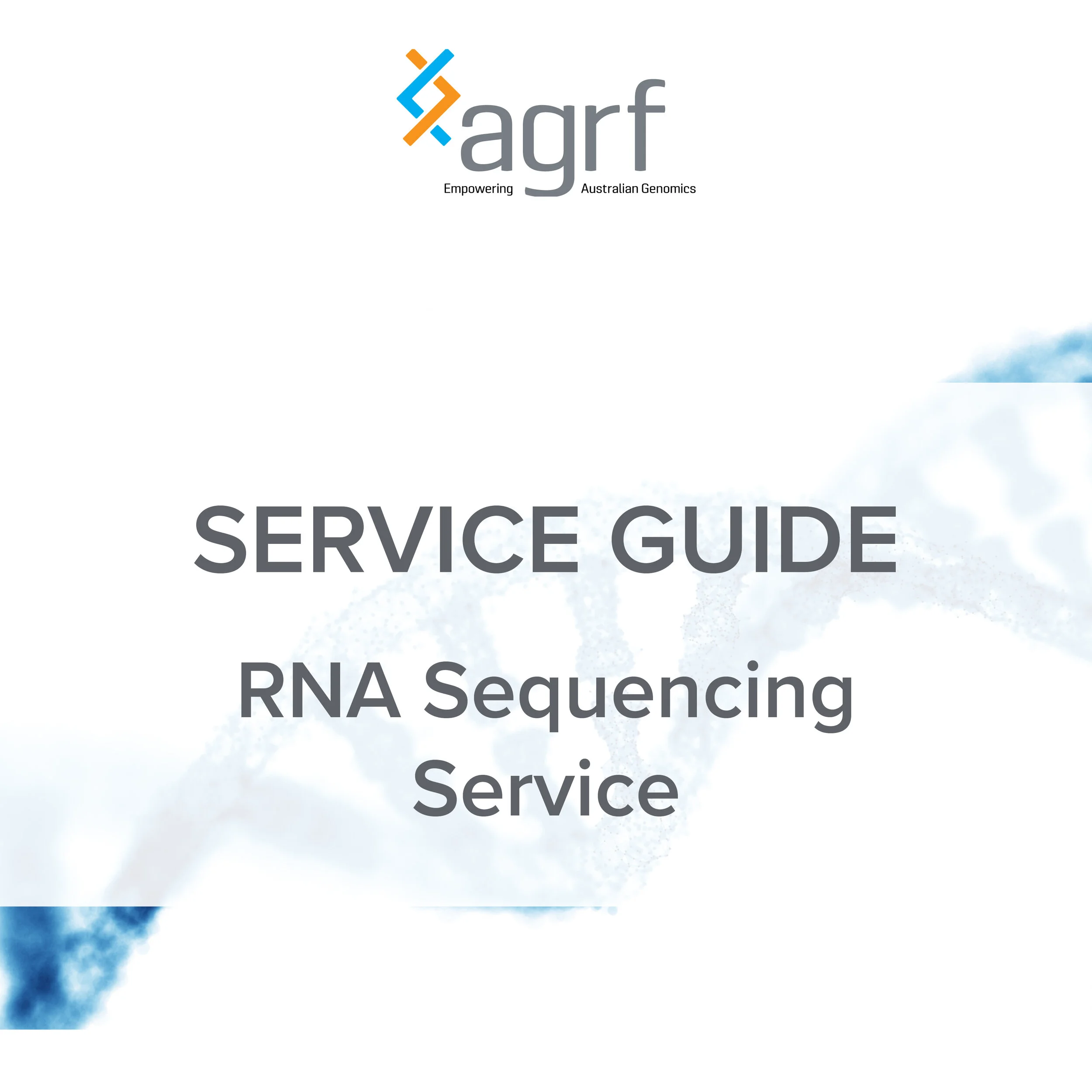 agrf
Empowering Australian Genomics

SERVICE GUIDE

RNA Sequencing Service